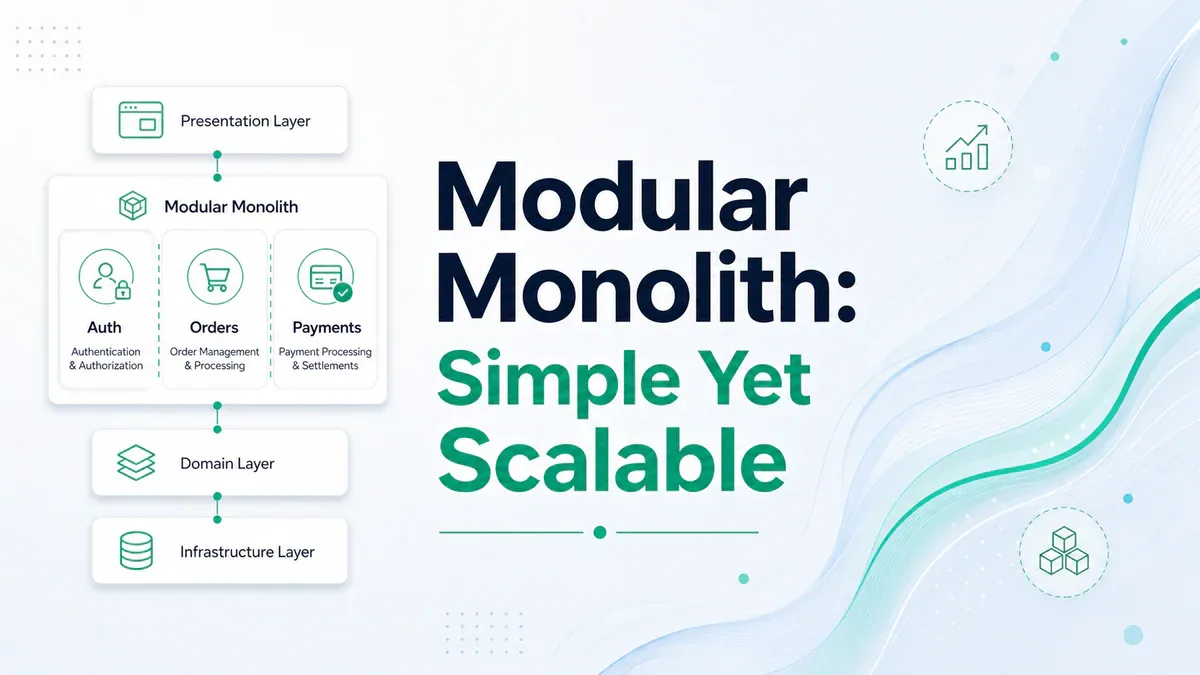 Presentation Layer

Modular Monolith

Auth
Authentication & Authorization

Orders
Order Management & Processing

Payments
Payment Processing & Settlements

Domain Layer

Infrastructure Layer

Modular Monolith: Simple Yet Scalable